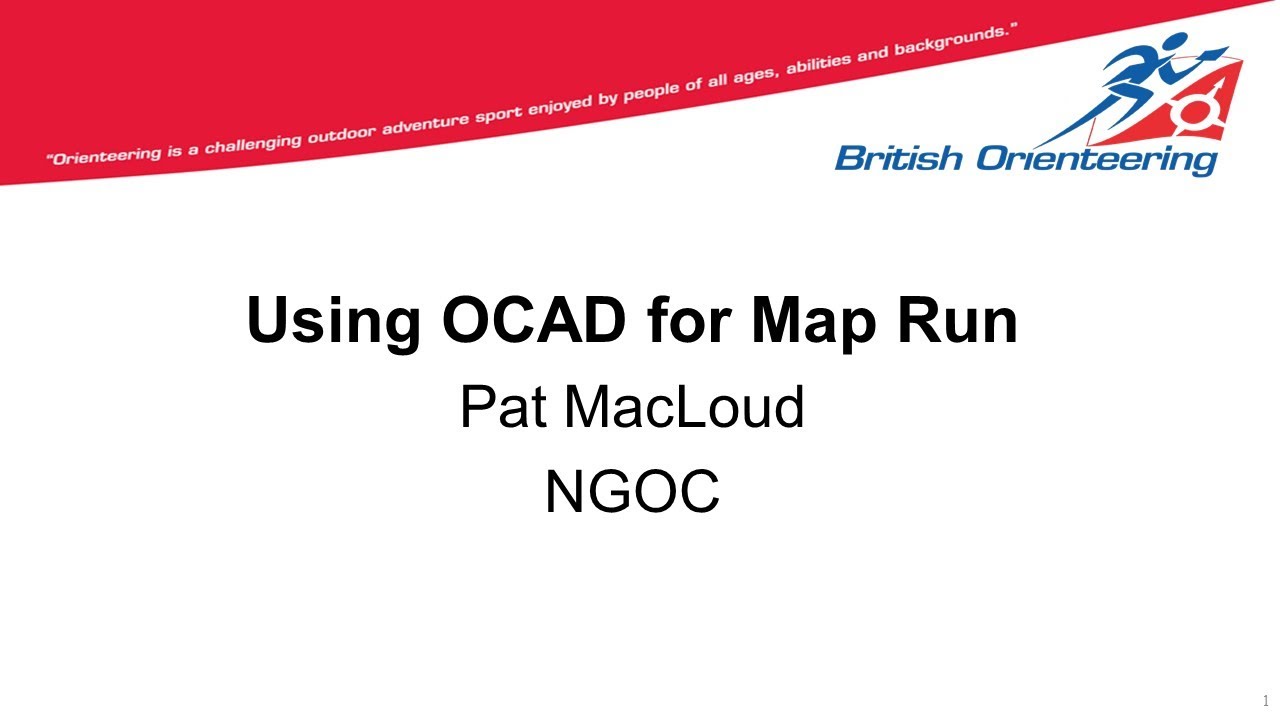 "Orienteering is a challenging outdoor adventure sport enjoyed by people of all ages, abilities and backgrounds."

British Orienteering

Using OCAD for Map Run

Pat MacLoud

NGOC

1